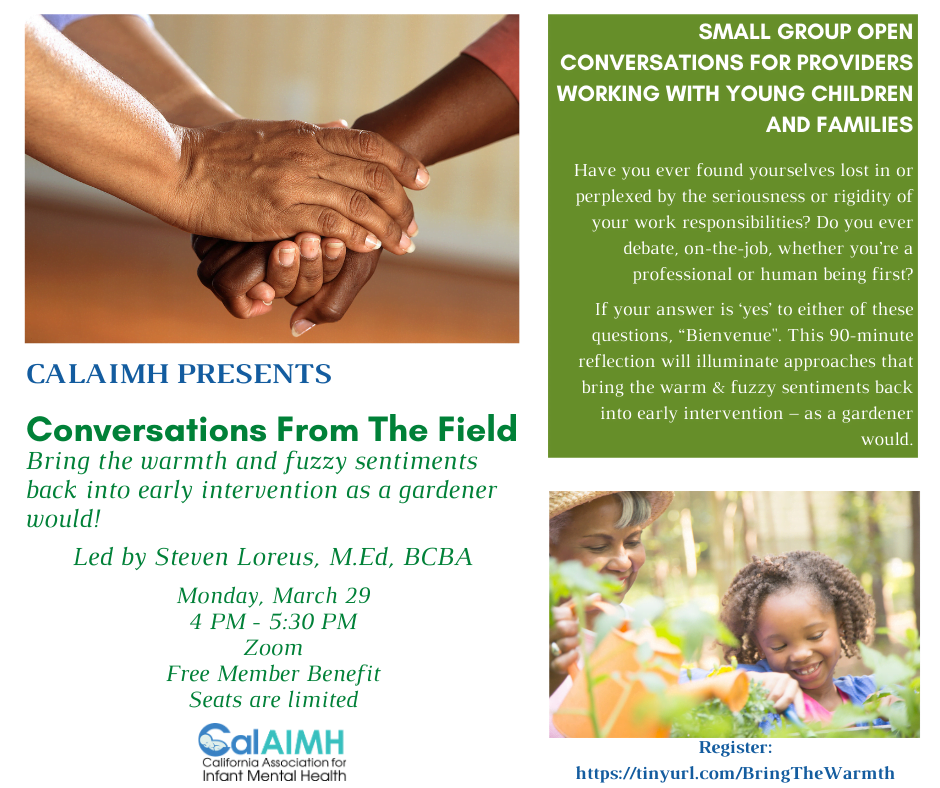 CALAIMH PRESENTS

Conversations From The Field

Bring the warmth and fuzzy sentiments back into early intervention as a gardener would!

Led by Steven Loreus, M.Ed, BCBA

Monday, March 29
4 PM - 5:30 PM
Zoom
Free Member Benefit
Seats are limited

CalAIMH
California Association for Infant Mental Health

SMALL GROUP OPEN CONVERSATIONS FOR PROVIDERS WORKING WITH YOUNG CHILDREN AND FAMILIES

Have you ever found yourselves lost in or perplexed by the seriousness or rigidity of your work responsibilities? Do you ever debate, on-the-job, whether you're a professional or human being first?

If your answer is 'yes' to either of these questions, "Bienvenue". This 90-minute reflection will illuminate approaches that bring the warm & fuzzy sentiments back into early intervention – as a gardener would.

Register:
https://tinyurl.com/BringTheWarmth